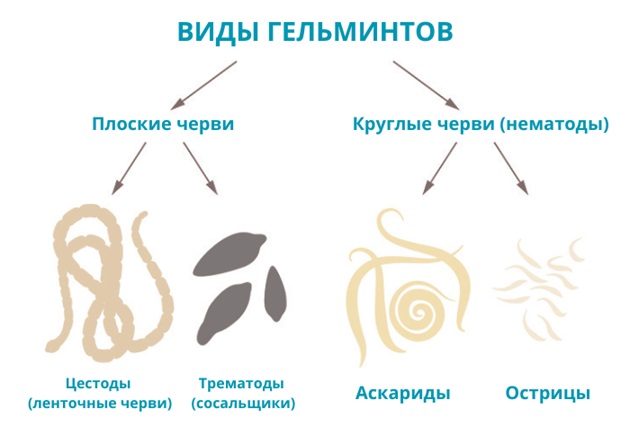 ВИДЫ ГЕЛЬМИНТОВ

Плоские черви

Круглые черви (нематоды)

Цестоды (ленточные черви)

Трематоды (сосальщики)

Аскариды

Острицы